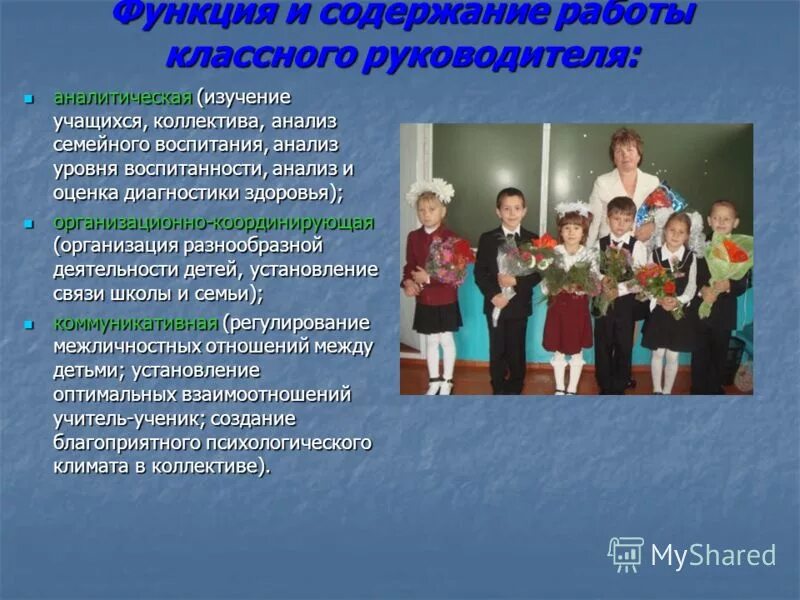 Функция и содержание работы классного руководителя:

- аналитическая (изучение учащихся, коллектива, анализ семейного воспитания, анализ уровня воспитанности, анализ и оценка диагностики здоровья);
- организационно-координирующая (организация разнообразной деятельности детей, установление связи школы и семьи);
- коммуникативная (регулирование межличностных отношений между детьми; установление оптимальных взаимоотношений учитель-ученик; создание благоприятного психологического климата в коллективе).

MyShared